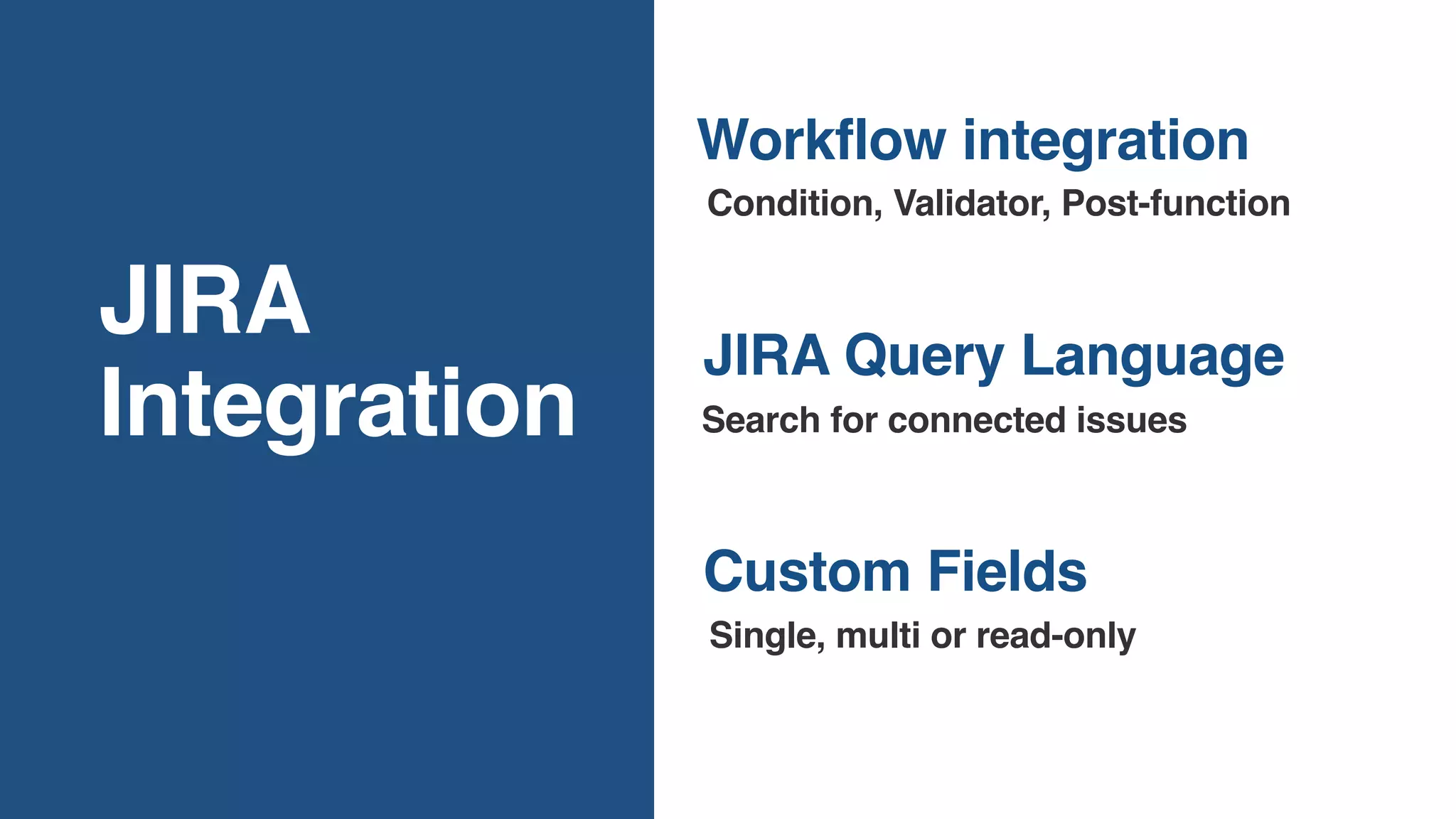 JIRA Integration

Workflow integration

Condition, Validator, Post-function

JIRA Query Language

Search for connected issues

Custom Fields

Single, multi or read-only